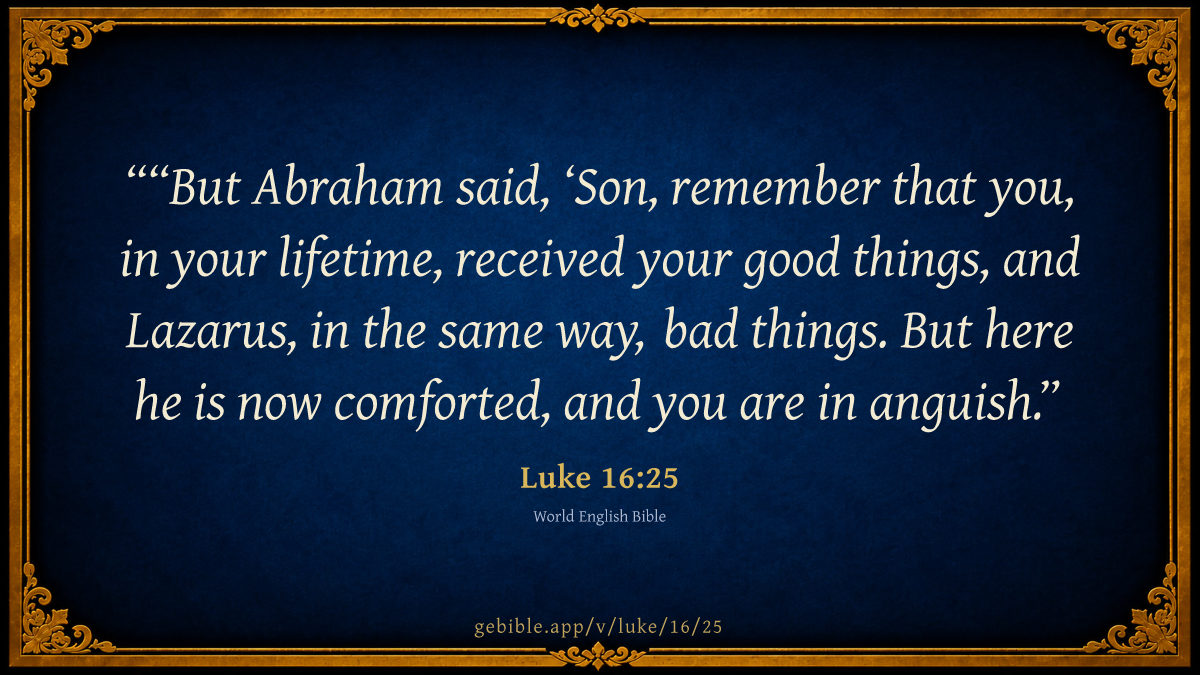 ““But Abraham said, ‘Son, remember that you, in your lifetime, received your good things, and Lazarus, in the same way, bad things. But here he is now comforted, and you are in anguish.”

Luke 16:25

World English Bible

gebible.app/v/luke/16/25